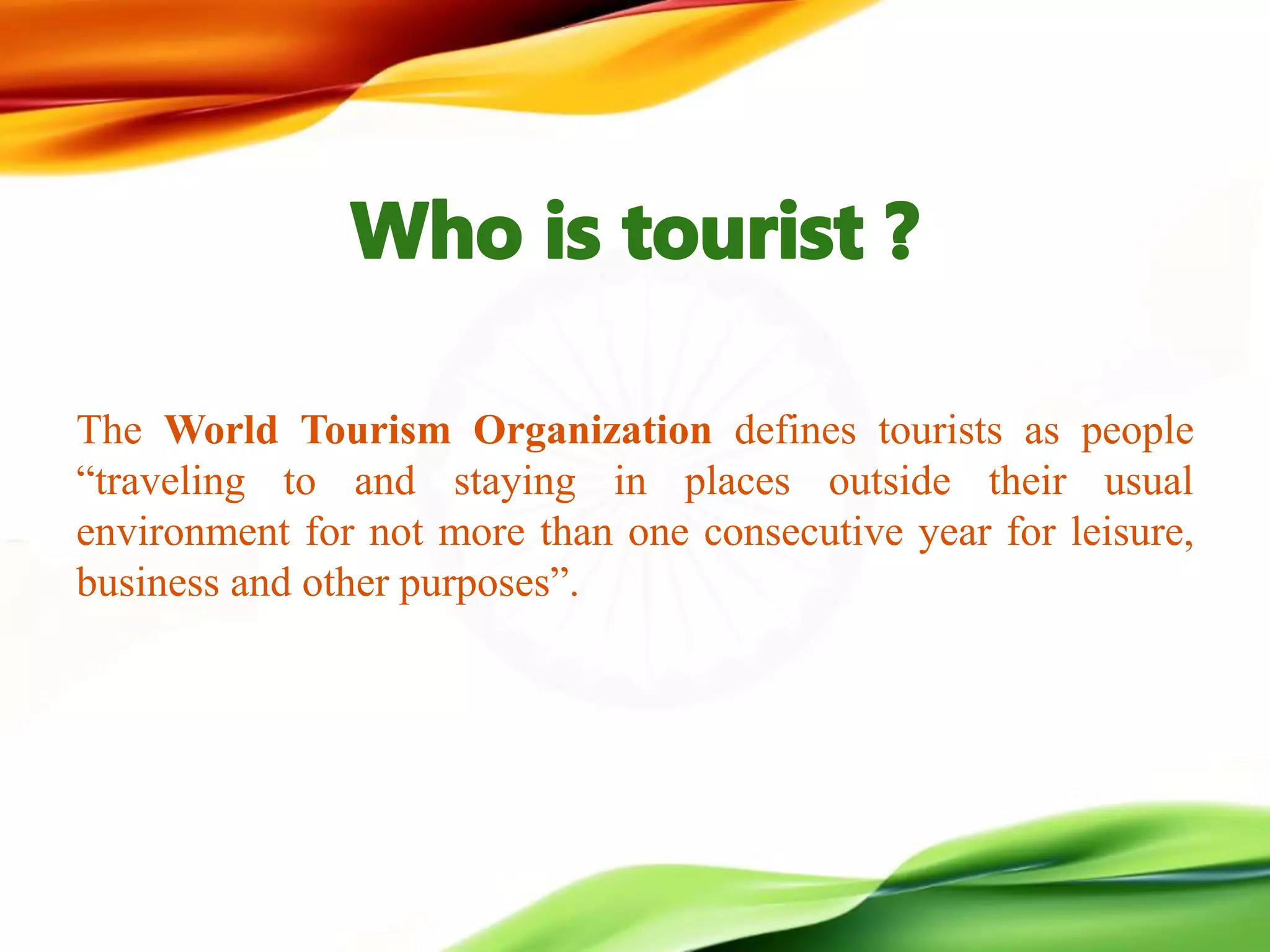 Who is tourist ?

The World Tourism Organization defines tourists as people “traveling to and staying in places outside their usual environment for not more than one consecutive year for leisure, business and other purposes”.